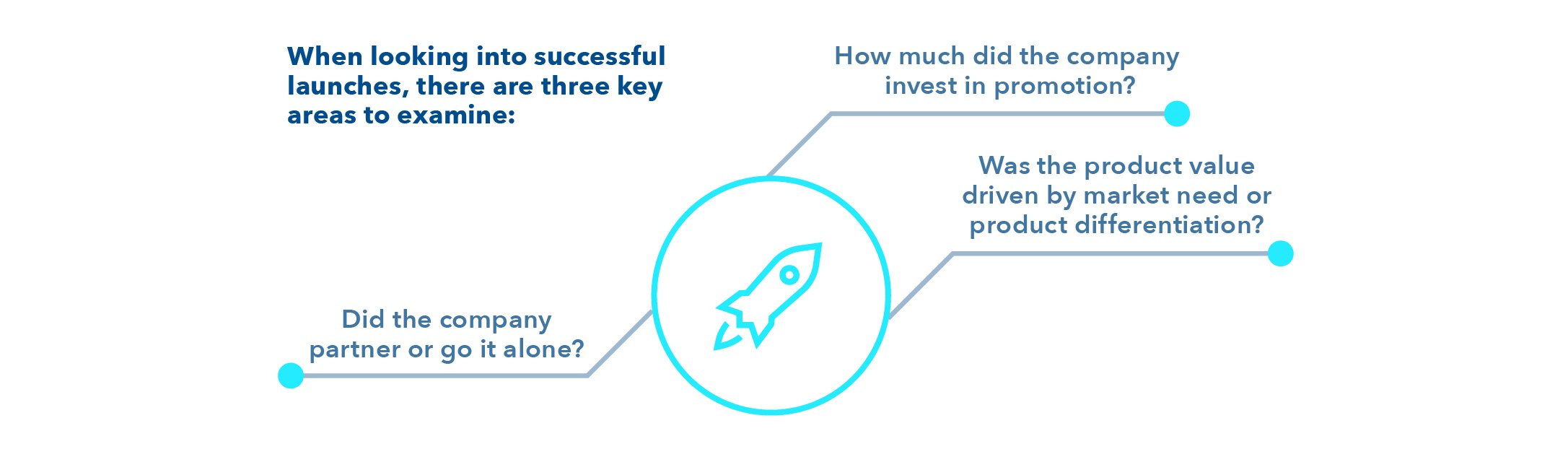 When looking into successful launches, there are three key areas to examine:

How much did the company invest in promotion?

Was the product value driven by market need or product differentiation?

Did the company partner or go it alone?